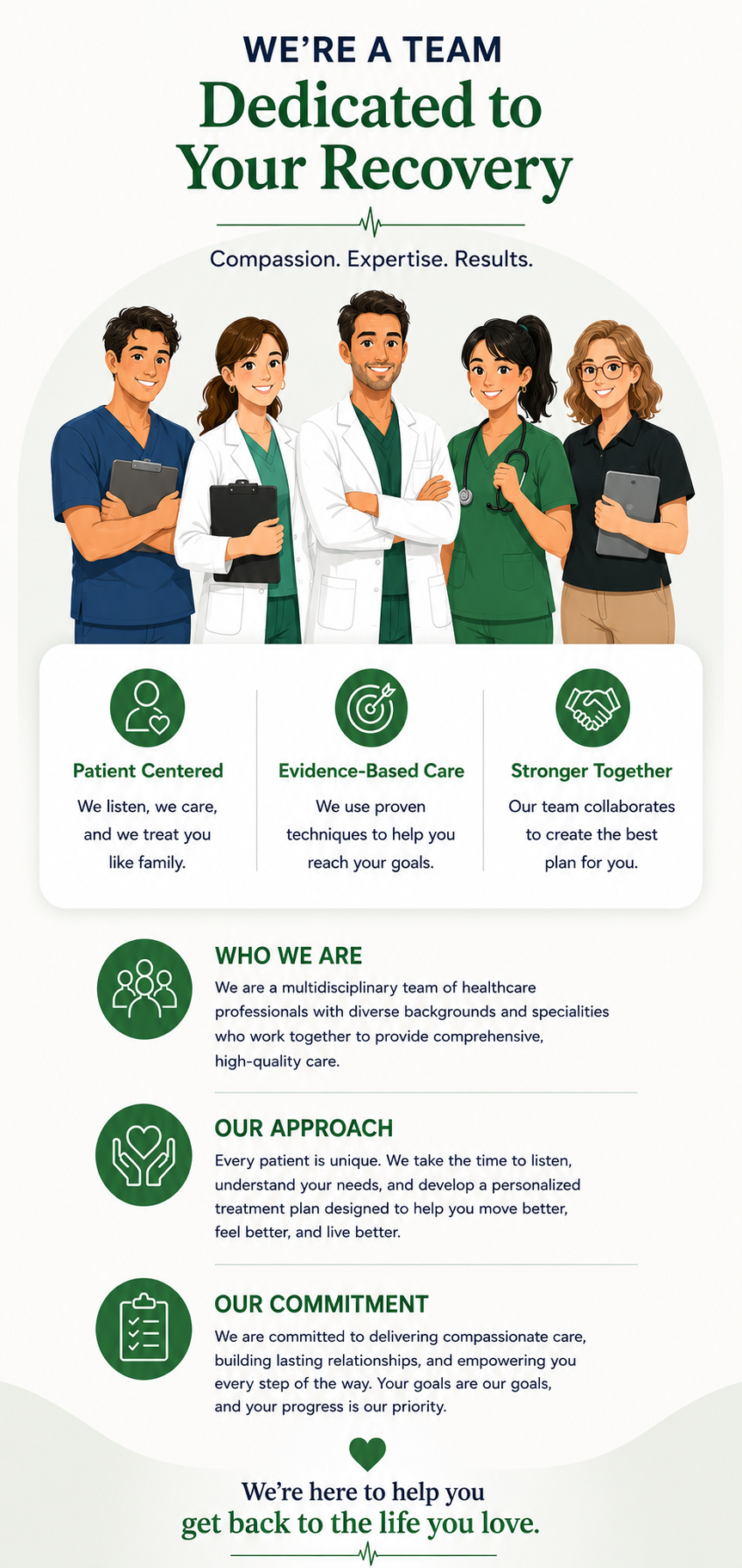 WE'RE A TEAM
Dedicated to Your Recovery

Compassion. Expertise. Results.

Patient Centered
We listen, we care, and we treat you like family.

Evidence-Based Care
We use proven techniques to help you reach your goals.

Stronger Together
Our team collaborates to create the best plan for you.

WHO WE ARE
We are a multidisciplinary team of healthcare professionals with diverse backgrounds and specialities who work together to provide comprehensive, high-quality care.

OUR APPROACH
Every patient is unique. We take the time to listen, understand your needs, and develop a personalized treatment plan designed to help you move better, feel better, and live better.

OUR COMMITMENT
We are committed to delivering compassionate care, building lasting relationships, and empowering you every step of the way. Your goals are our goals, and your progress is our priority.

We're here to help you get back to the life you love.